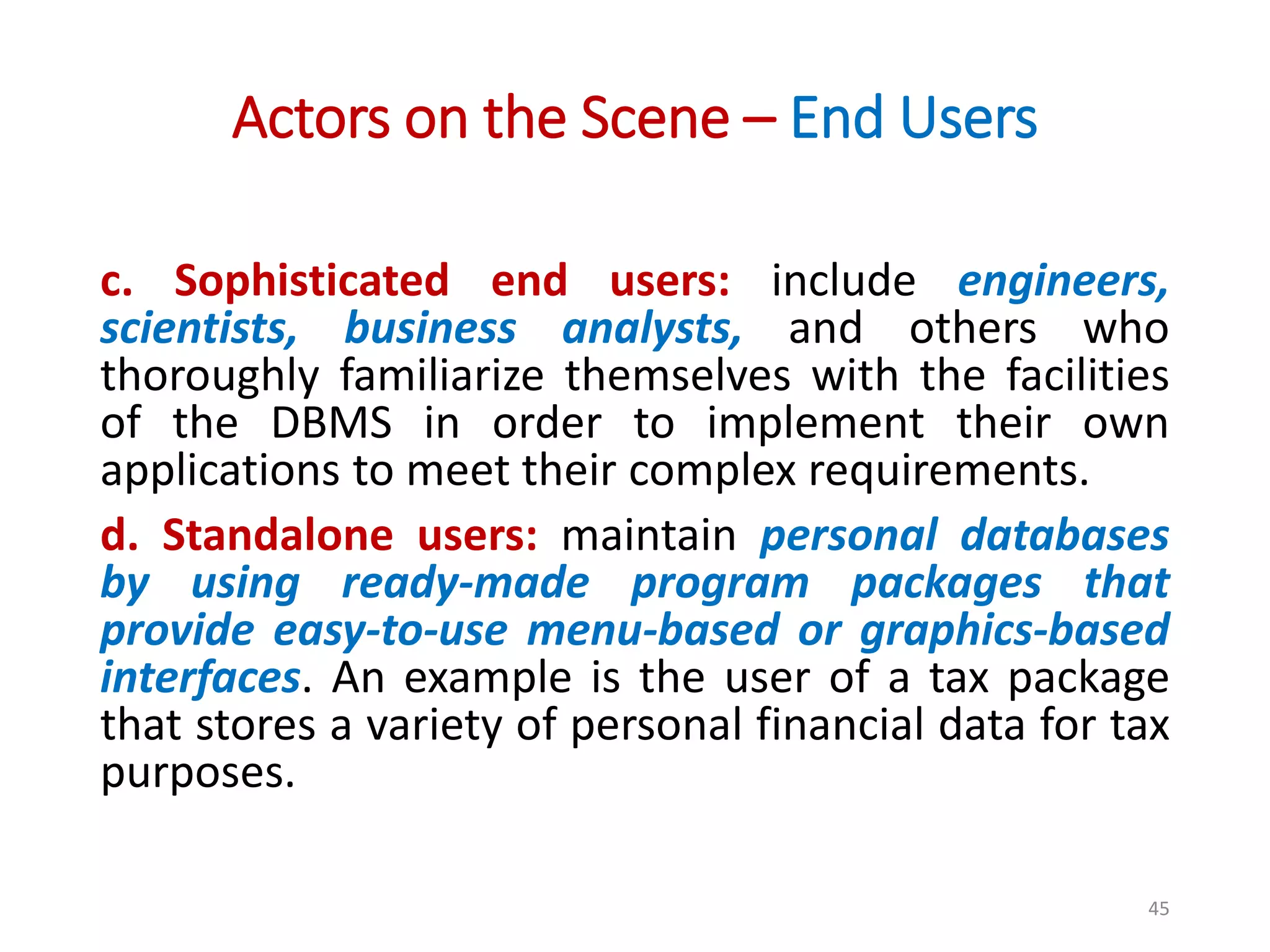 Actors on the Scene – End Users

c. Sophisticated end users: include engineers, scientists, business analysts, and others who thoroughly familiarize themselves with the facilities of the DBMS in order to implement their own applications to meet their complex requirements.

d. Standalone users: maintain personal databases by using ready-made program packages that provide easy-to-use menu-based or graphics-based interfaces. An example is the user of a tax package that stores a variety of personal financial data for tax purposes.

45